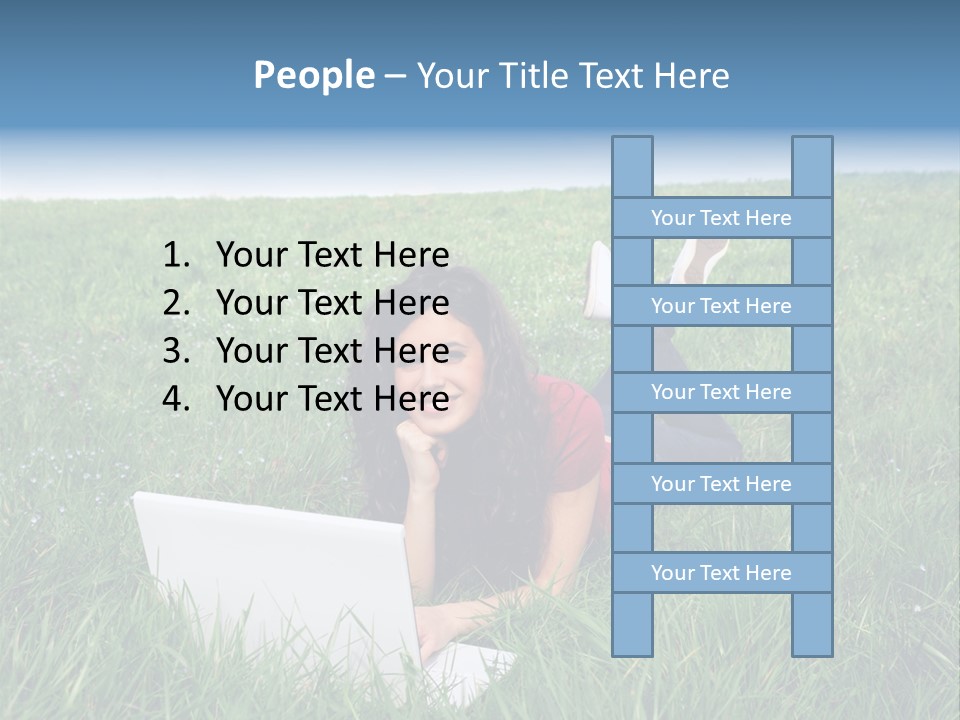 People – Your Title Text Here

1. Your Text Here
2. Your Text Here
3. Your Text Here
4. Your Text Here

Your Text Here

Your Text Here

Your Text Here

Your Text Here

Your Text Here